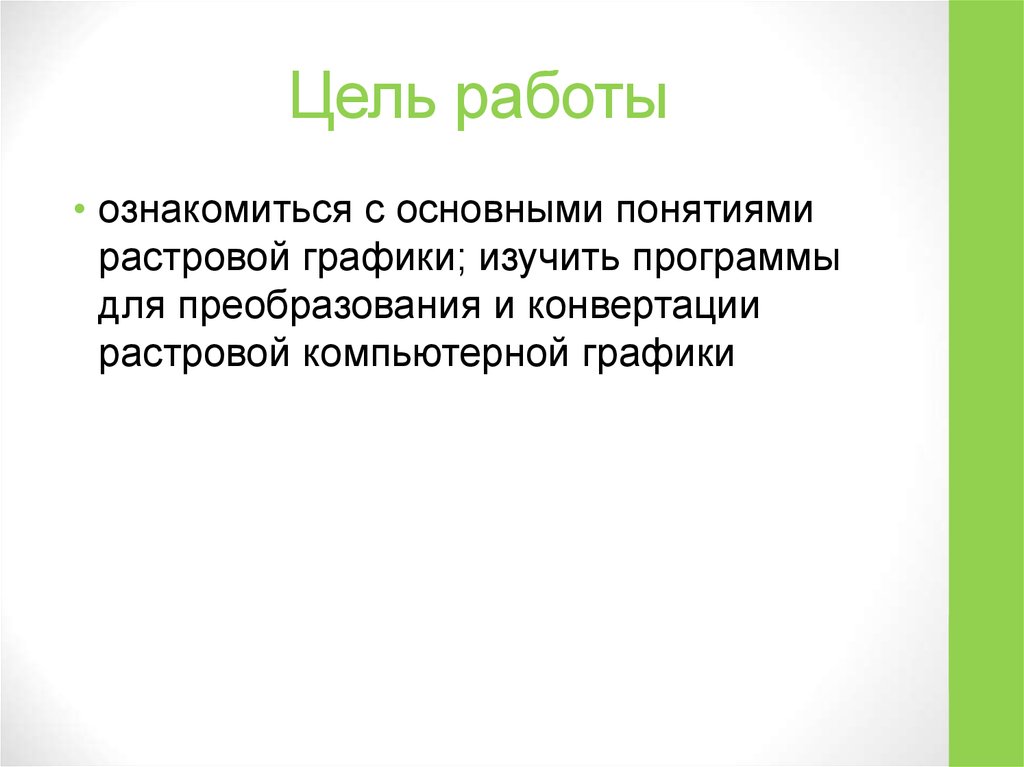 Цель работы

• ознакомиться с основными понятиями растровой графики; изучить программы для преобразования и конвертации растровой компьютерной графики